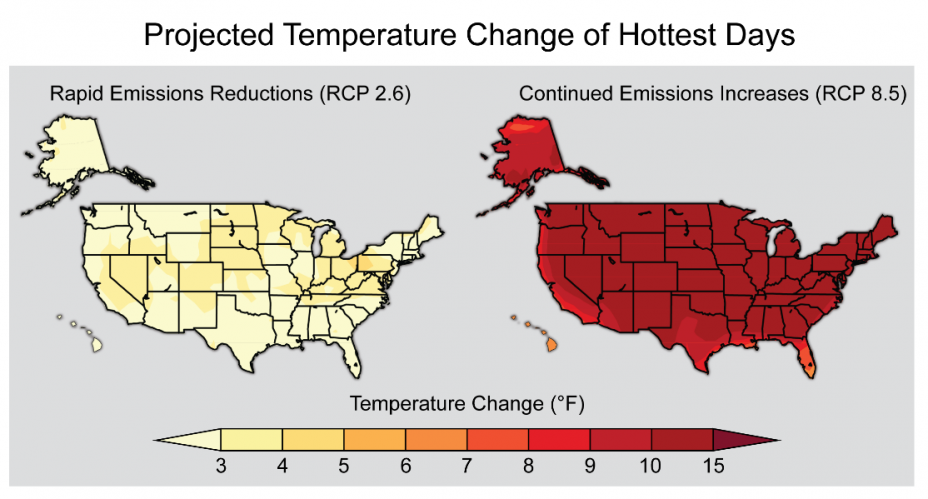 Projected Temperature Change of Hottest Days

Rapid Emissions Reductions (RCP 2.6)

Continued Emissions Increases (RCP 8.5)

Temperature Change (°F)

3 4 5 6 7 8 9 10 15